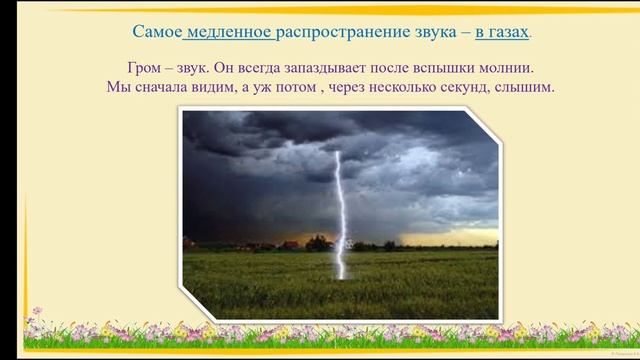 Самое медленное распространение звука – в газах.

Гром – звук. Он всегда запаздывает после вспышки молнии. Мы сначала видим, а уж потом , через несколько секунд, слышим.